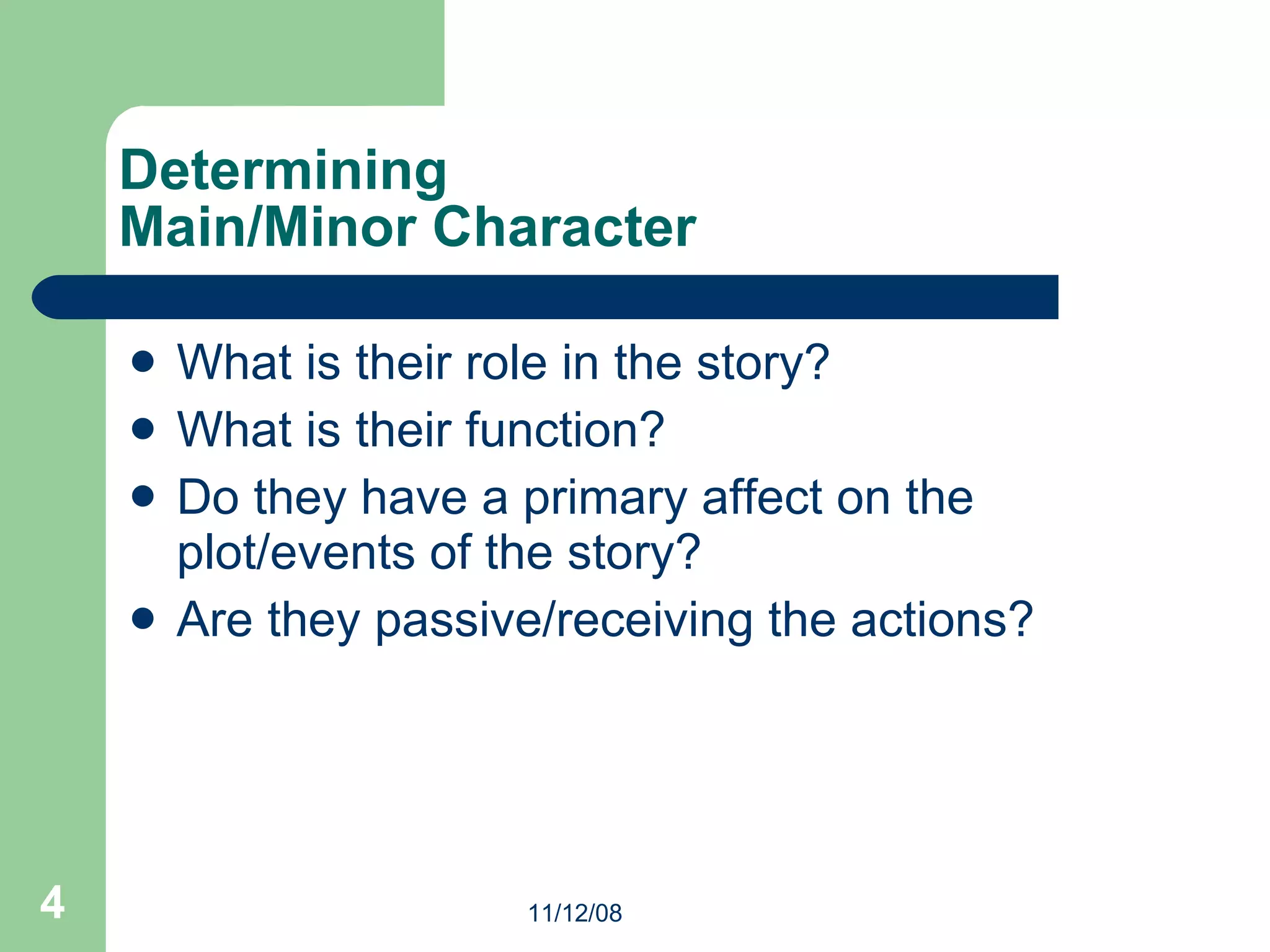 Determining
Main/Minor Character

- What is their role in the story?
- What is their function?
- Do they have a primary affect on the plot/events of the story?
- Are they passive/receiving the actions?

4

11/12/08